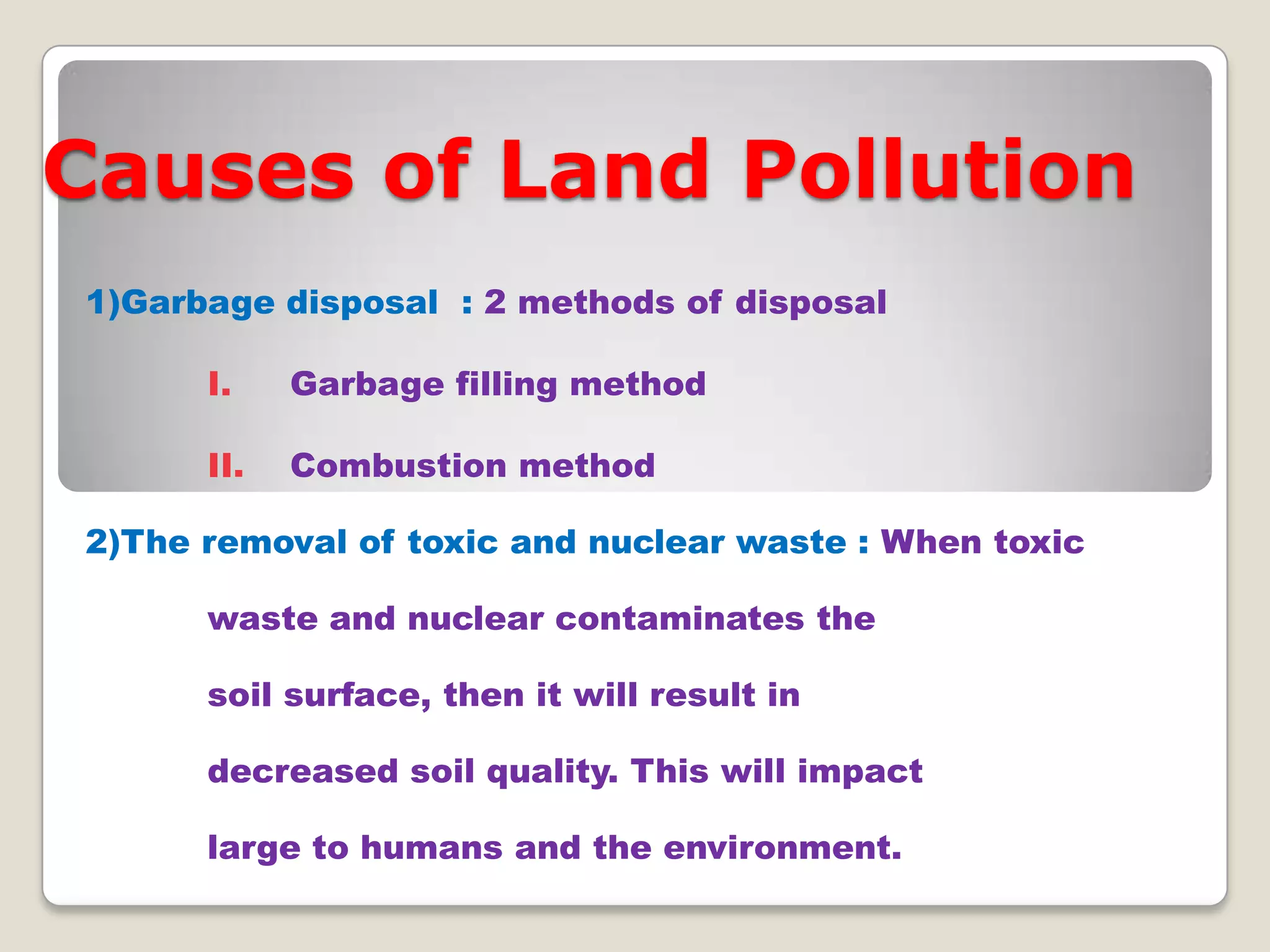 Causes of Land Pollution

1)Garbage disposal : 2 methods of disposal

I. Garbage filling method

II. Combustion method

2)The removal of toxic and nuclear waste : When toxic waste and nuclear contaminates the soil surface, then it will result in decreased soil quality. This will impact large to humans and the environment.